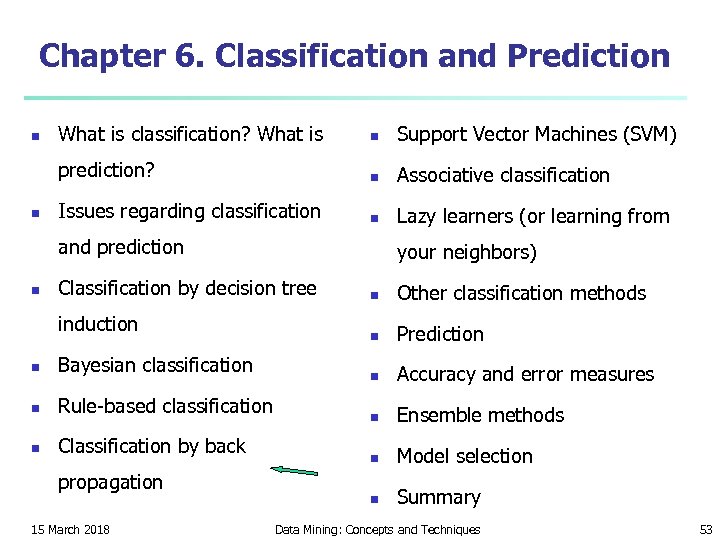 Chapter 6. Classification and Prediction

- What is classification? What is prediction?
- Issues regarding classification and prediction
- Classification by decision tree induction
- Bayesian classification
- Rule-based classification
- Classification by back propagation

- Support Vector Machines (SVM)
- Associative classification
- Lazy learners (or learning from your neighbors)
- Other classification methods
- Prediction
- Accuracy and error measures
- Ensemble methods
- Model selection
- Summary

15 March 2018 Data Mining: Concepts and Techniques 53